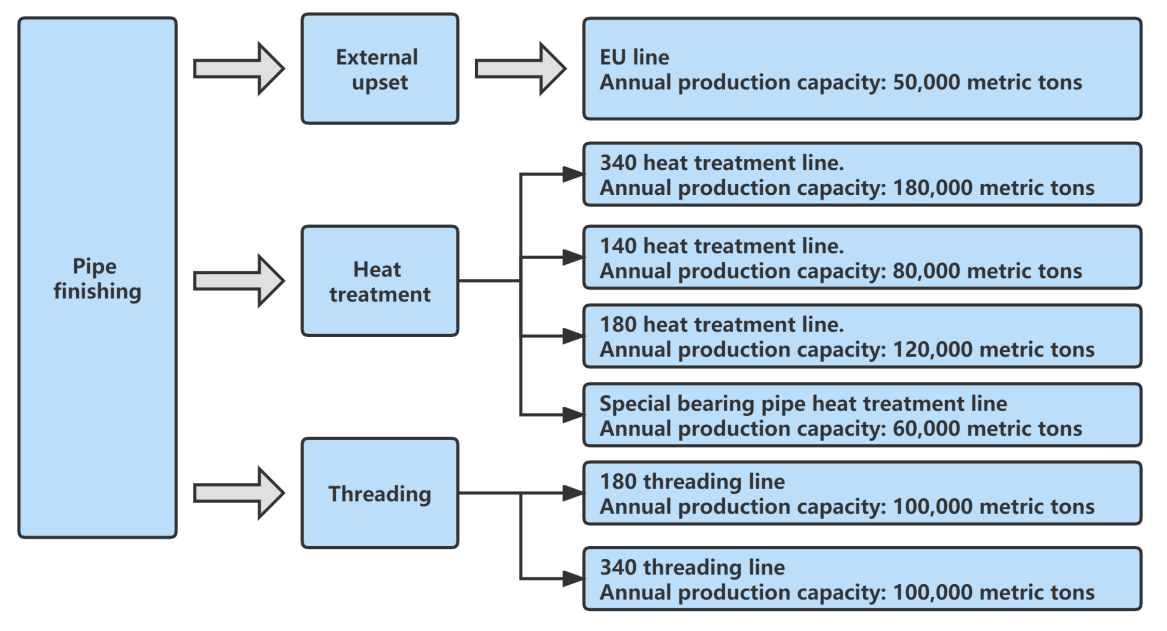 Pipe finishing

External upset

EU line
Annual production capacity: 50,000 metric tons

Heat treatment

340 heat treatment line.
Annual production capacity: 180,000 metric tons

140 heat treatment line.
Annual production capacity: 80,000 metric tons

180 heat treatment line.
Annual production capacity: 120,000 metric tons

Special bearing pipe heat treatment line
Annual production capacity: 60,000 metric tons

Threading

180 threading line
Annual production capacity: 100,000 metric tons

340 threading line
Annual production capacity: 100,000 metric tons